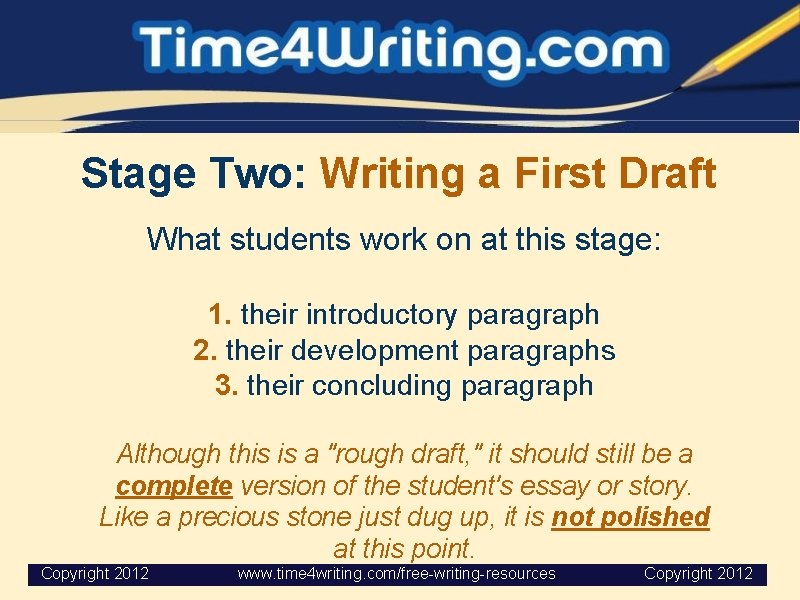 Time4Writing.com

Stage Two: Writing a First Draft

What students work on at this stage:

1. their introductory paragraph
2. their development paragraphs
3. their concluding paragraph

Although this is a "rough draft," it should still be a complete version of the student's essay or story. Like a precious stone just dug up, it is not polished at this point.

Copyright 2012 www.time4writing.com/free-writing-resources Copyright 2012